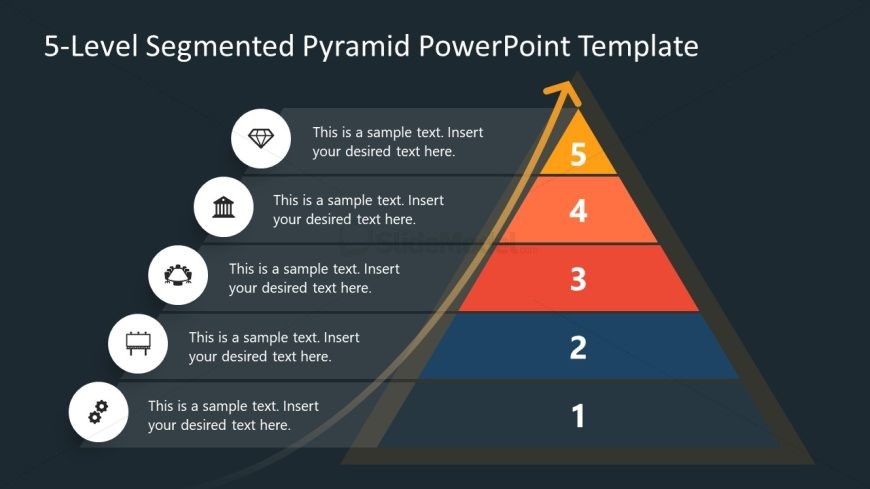 5-Level Segmented Pyramid PowerPoint Template

This is a sample text. Insert your desired text here.

5

This is a sample text. Insert your desired text here.

4

This is a sample text. Insert your desired text here.

3

This is a sample text. Insert your desired text here.

2

This is a sample text. Insert your desired text here.

1